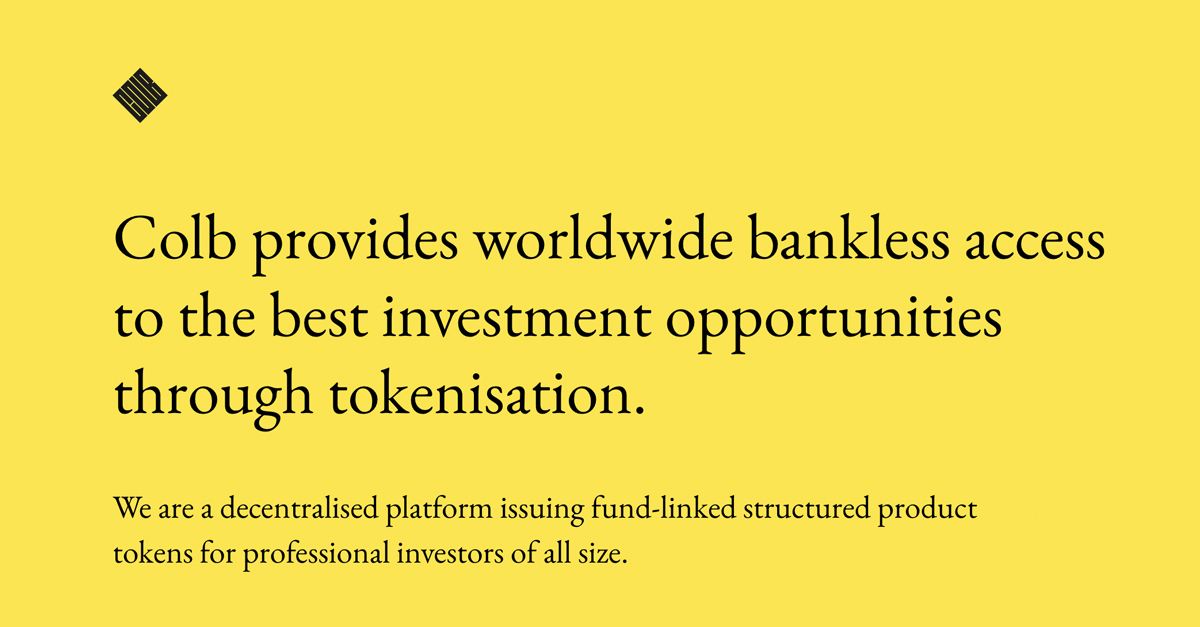 Colb provides worldwide bankless access to the best investment opportunities through tokenisation.

We are a decentralised platform issuing fund-linked structured product tokens for professional investors of all size.